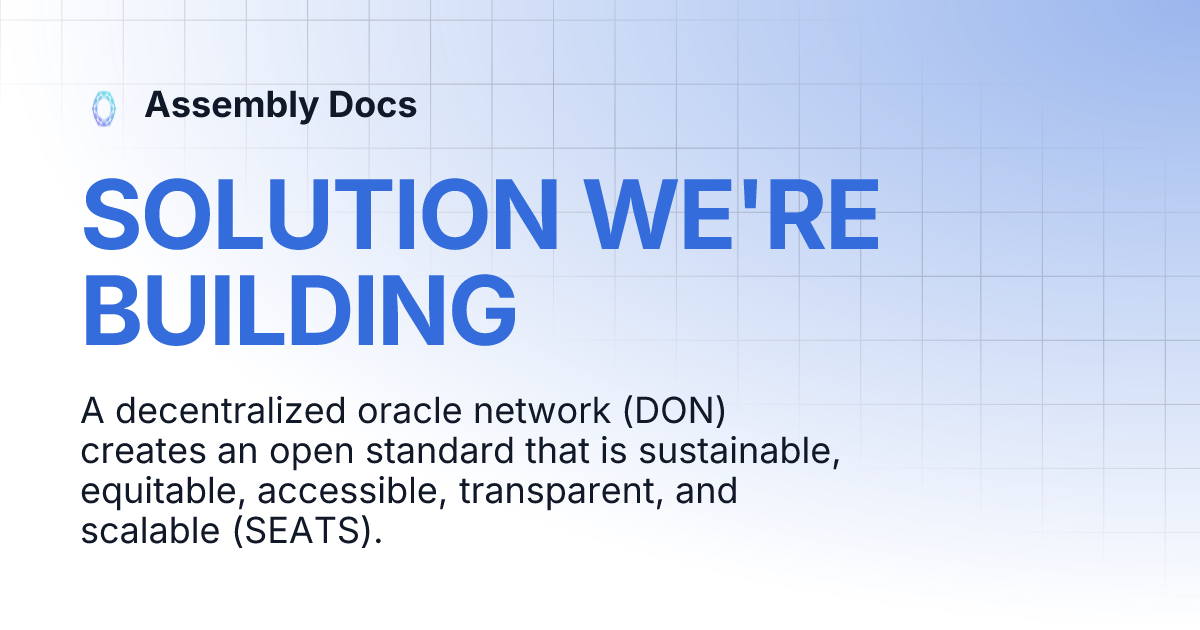 Assembly Docs

SOLUTION WE'RE BUILDING

A decentralized oracle network (DON) creates an open standard that is sustainable, equitable, accessible, transparent, and scalable (SEATS).